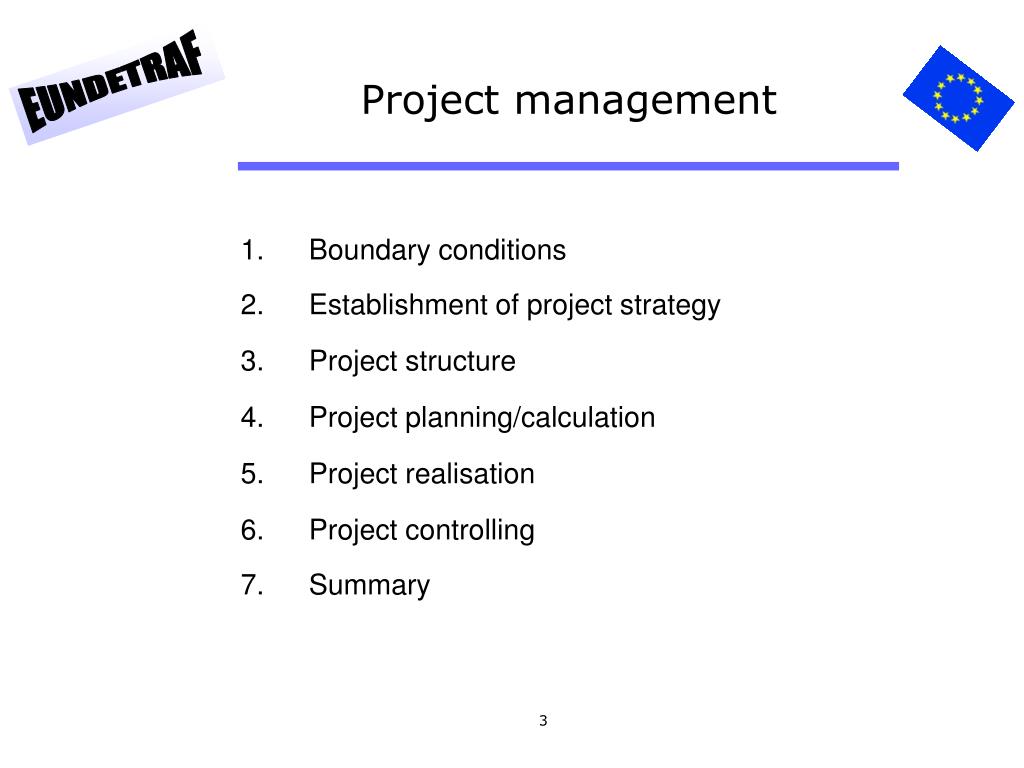 EUNDETRAF

Project management

1. Boundary conditions
2. Establishment of project strategy
3. Project structure
4. Project planning/calculation
5. Project realisation
6. Project controlling
7. Summary

3